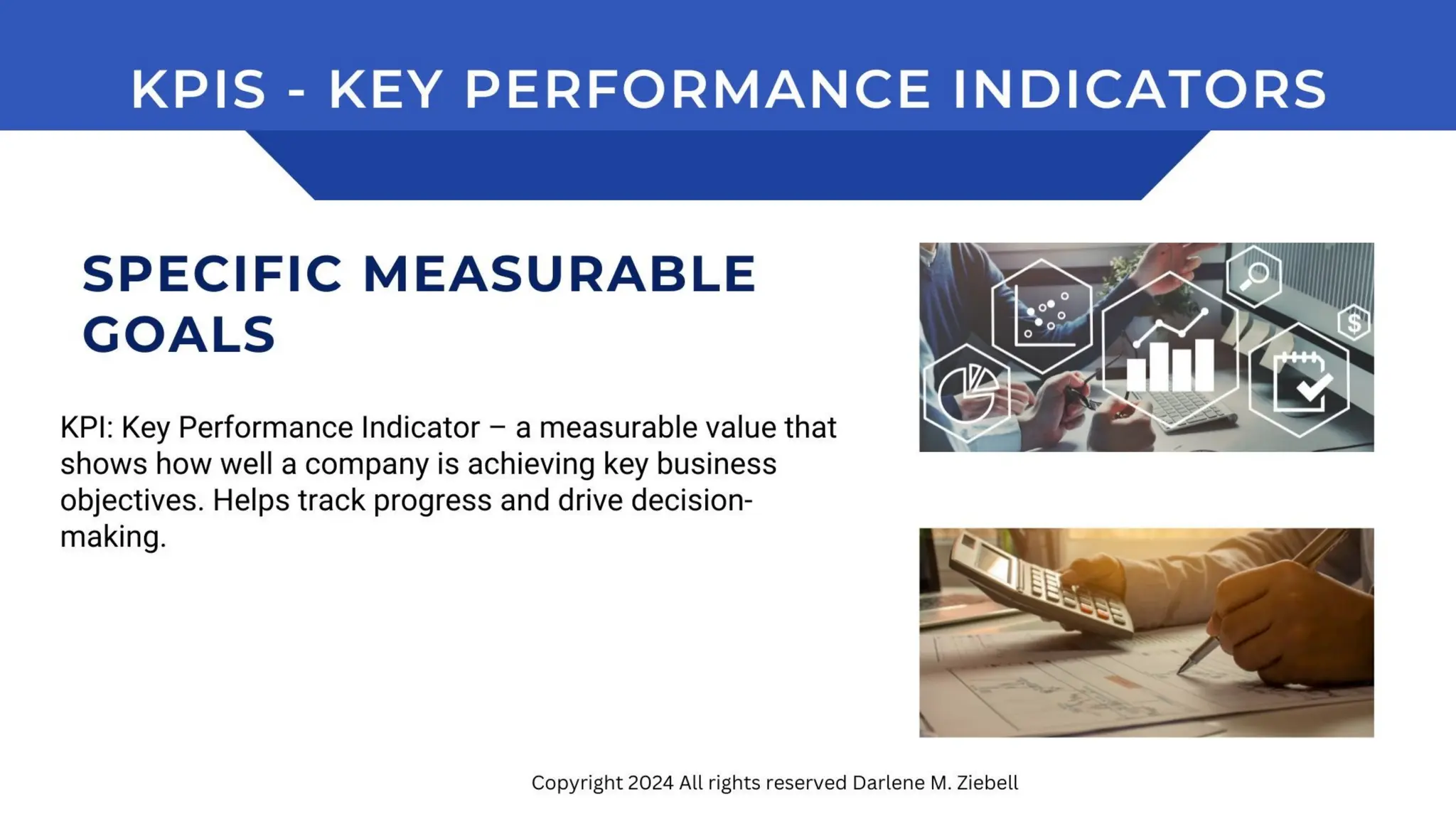 KPIS - KEY PERFORMANCE INDICATORS

SPECIFIC MEASURABLE GOALS

KPI: Key Performance Indicator – a measurable value that shows how well a company is achieving key business objectives. Helps track progress and drive decision-making.

$

Copyright 2024 All rights reserved Darlene M. Ziebell